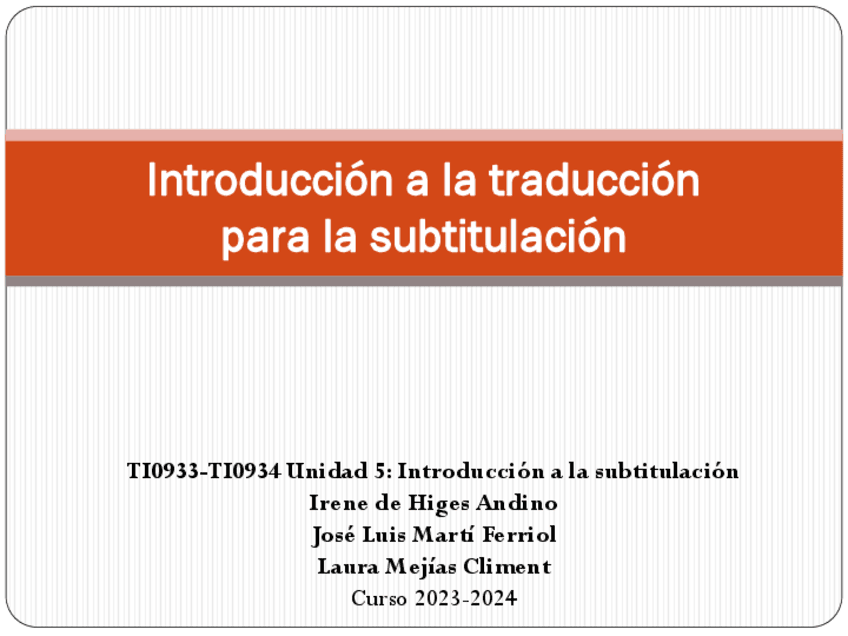 Introducción a la traducción para la subtitulación

TI0933-TI0934 Unidad 5: Introducción a la subtitulación
Irene de Higes Andino
José Luis Martí Ferriol
Laura Mejías Climent
Curso 2023-2024